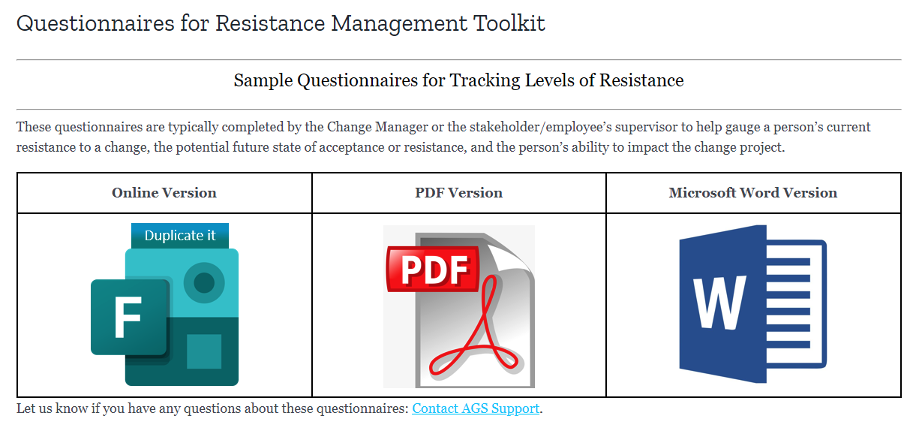 Questionnaires for Resistance Management Toolkit

Sample Questionnaires for Tracking Levels of Resistance

These questionnaires are typically completed by the Change Manager or the stakeholder/employee's supervisor to help gauge a person's current resistance to a change, the potential future state of acceptance or resistance, and the person's ability to impact the change project.

| Online Version | PDF Version | Microsoft Word Version |
|---|---|---|
| Duplicate it F | PDF | W |

Let us know if you have any questions about these questionnaires: Contact AGS Support.